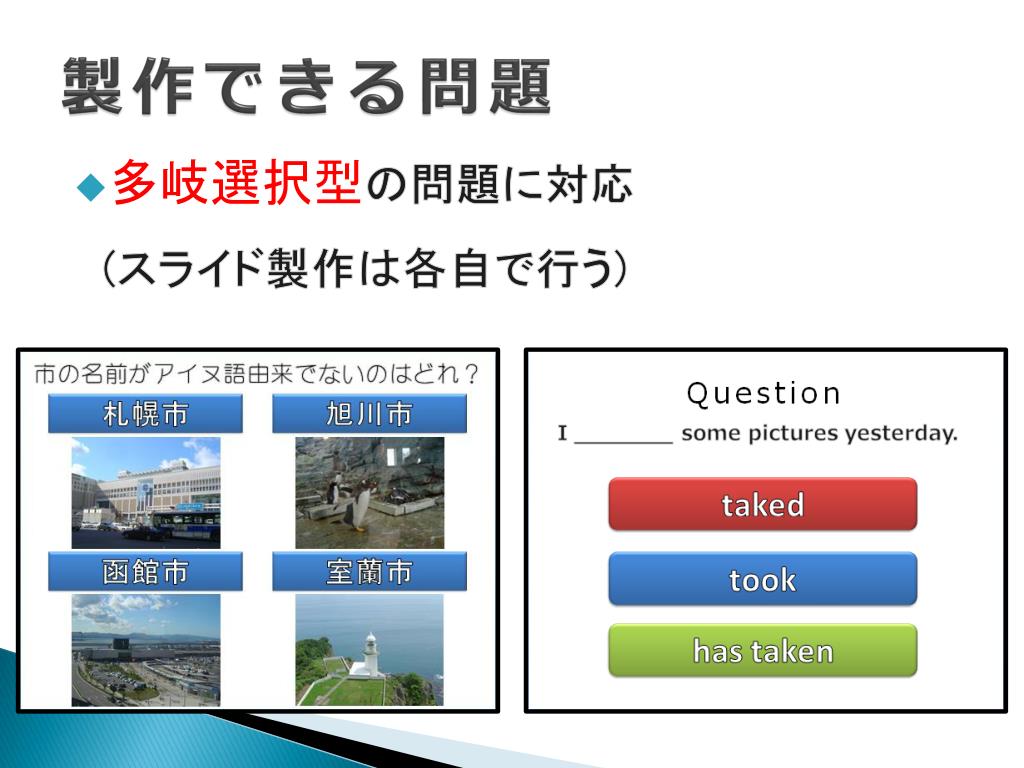 製作できる問題

◆多岐選択型の問題に対応

（スライド製作は各自で行う）

市の名前がアイヌ語由来でないのはどれ？

札幌市

旭川市

函館市

室蘭市

Question

I ________ some pictures yesterday.

taked

took

has taken